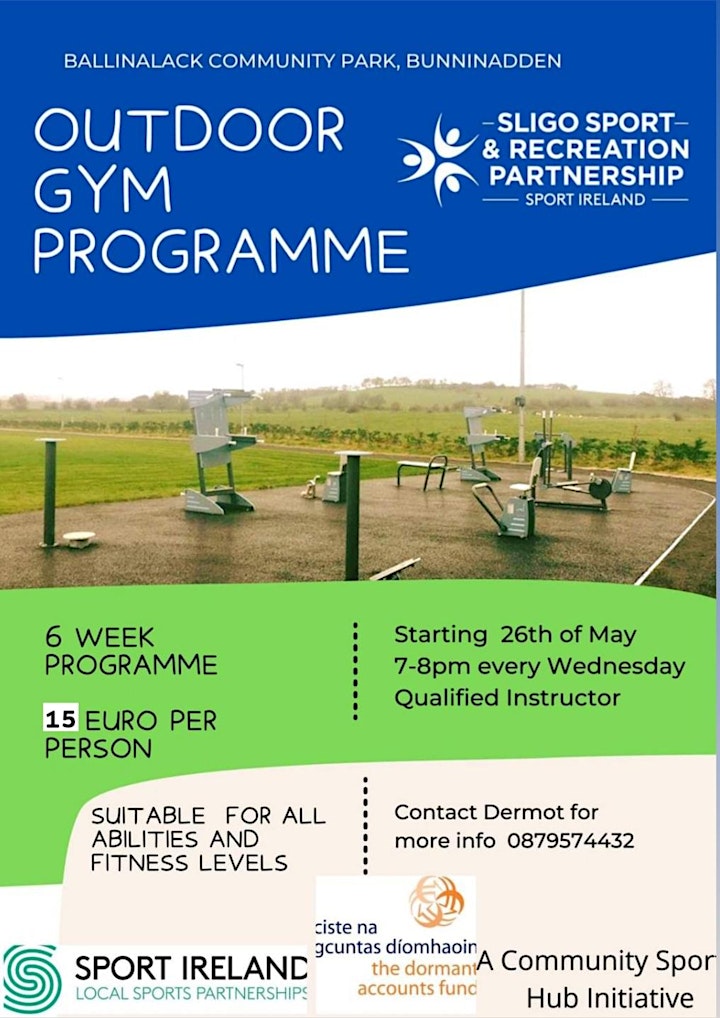 BALLINALACK COMMUNITY PARK, BUNNINADDEN

OUTDOOR GYM PROGRAMME

SLIGO SPORT & RECREATION PARTNERSHIP
SPORT IRELAND

6 WEEK PROGRAMME

15 EURO PER PERSON

Starting 26th of May
7-8pm every Wednesday
Qualified Instructor

SUITABLE FOR ALL ABILITIES AND FITNESS LEVELS

Contact Dermot for more info 0879574432

SPORT IRELAND
LOCAL SPORTS PARTNERSHIPS

ciste na gcuntas díomhaoin
the dormant accounts fund

A Community Spor
Hub Initiative